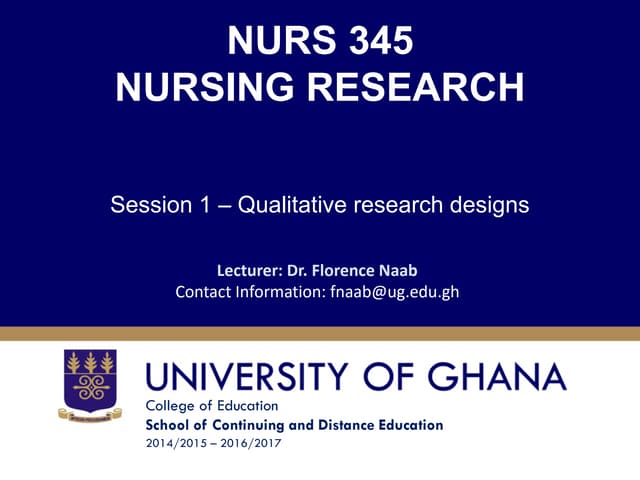 NURS 345
NURSING RESEARCH

Session 1 – Qualitative research designs

Lecturer: Dr. Florence Naab
Contact Information: fnaab@ug.edu.gh

UNIVERSITY OF GHANA
College of Education
School of Continuing and Distance Education
2014/2015 – 2016/2017